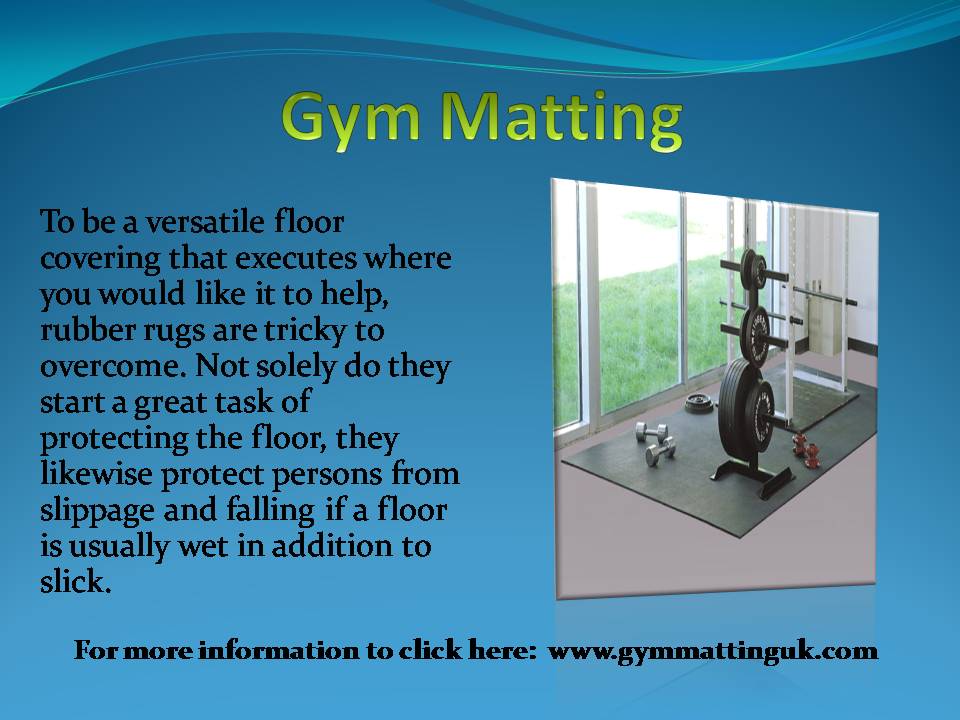 Gym Matting

To be a versatile floor covering that executes where you would like it to help, rubber rugs are tricky to overcome. Not solely do they start a great task of protecting the floor, they likewise protect persons from slippage and falling if a floor is usually wet in addition to slick.

For more information to click here: www.gymmattinguk.com